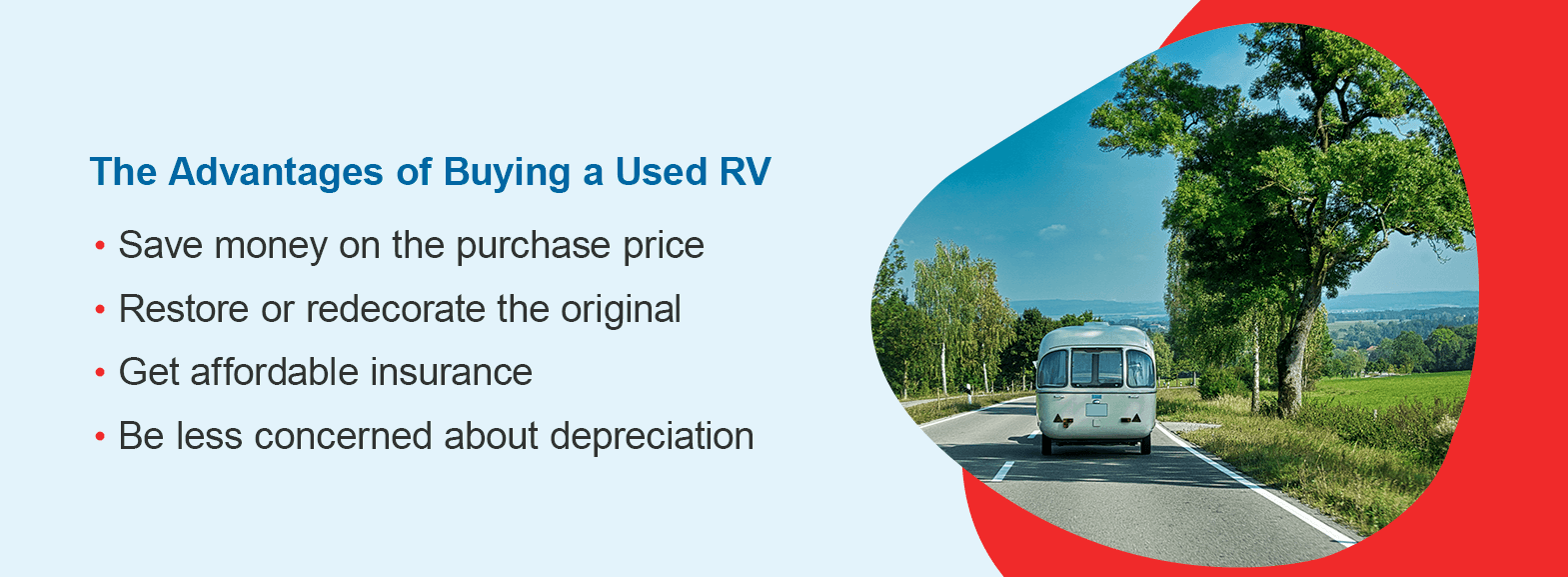 The Advantages of Buying a Used RV

• Save money on the purchase price
• Restore or redecorate the original
• Get affordable insurance
• Be less concerned about depreciation